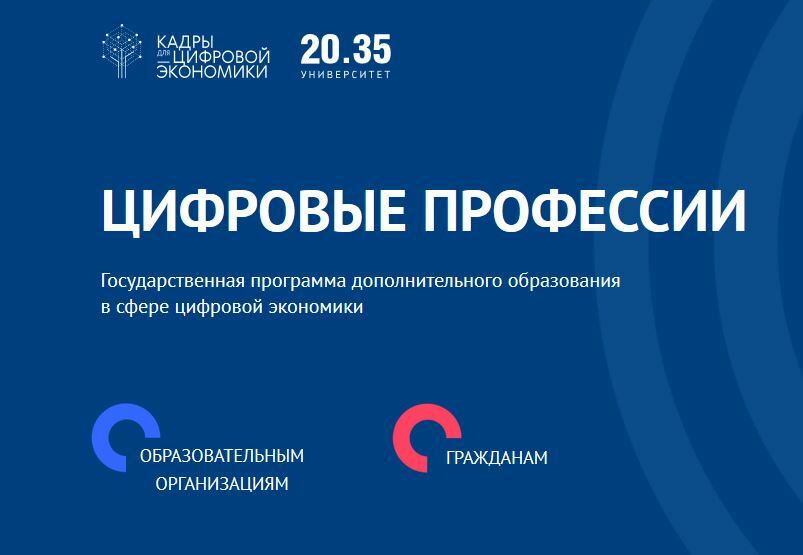 КАДРЫ ДЛЯ ЦИФРОВОЙ ЭКОНОМИКИ

20.35 УНИВЕРСИТЕТ

ЦИФРОВЫЕ ПРОФЕССИИ

Государственная программа дополнительного образования в сфере цифровой экономики

ОБРАЗОВАТЕЛЬНЫМ ОРГАНИЗАЦИЯМ

ГРАЖДАНАМ